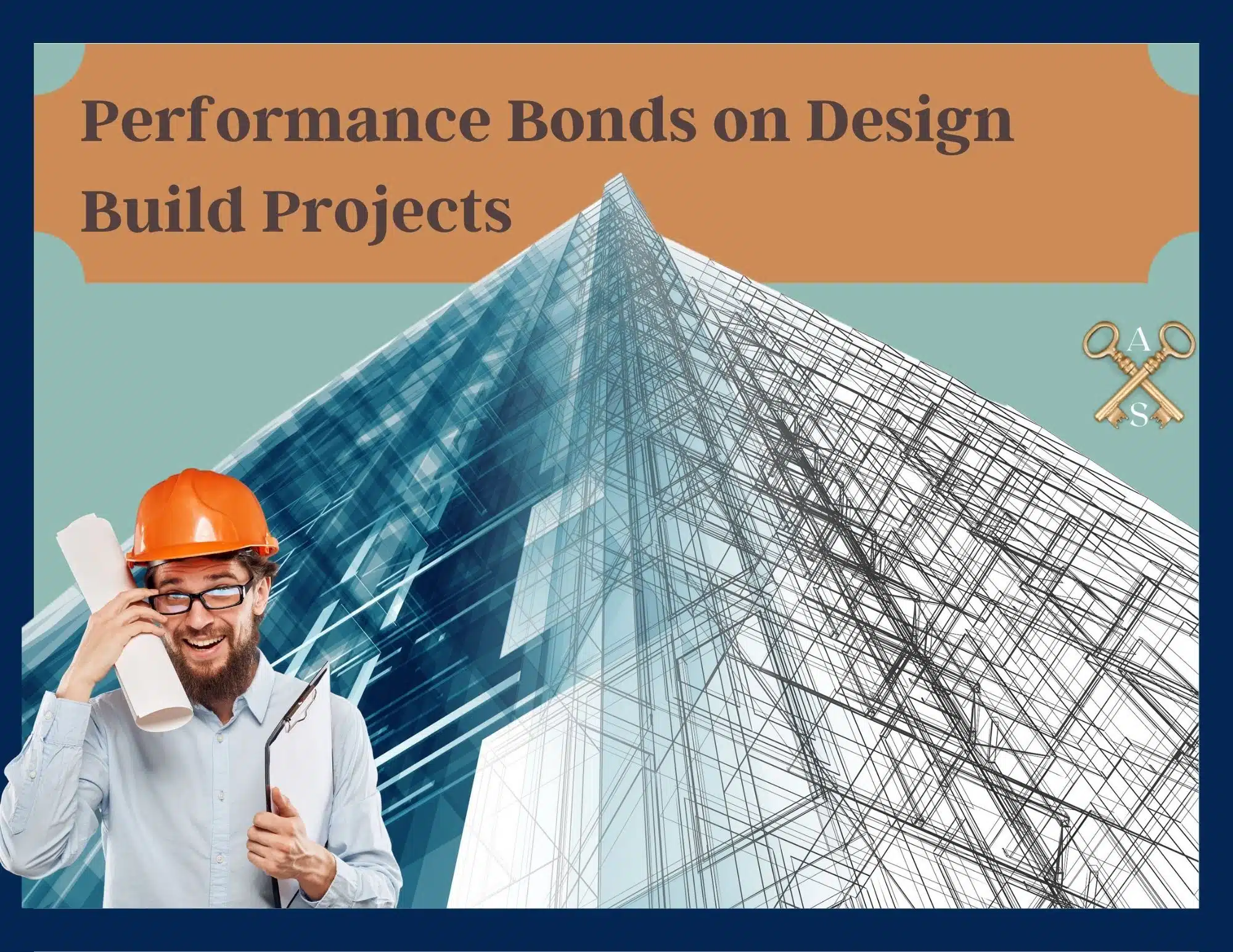 Performance Bonds on Design Build Projects

A
S